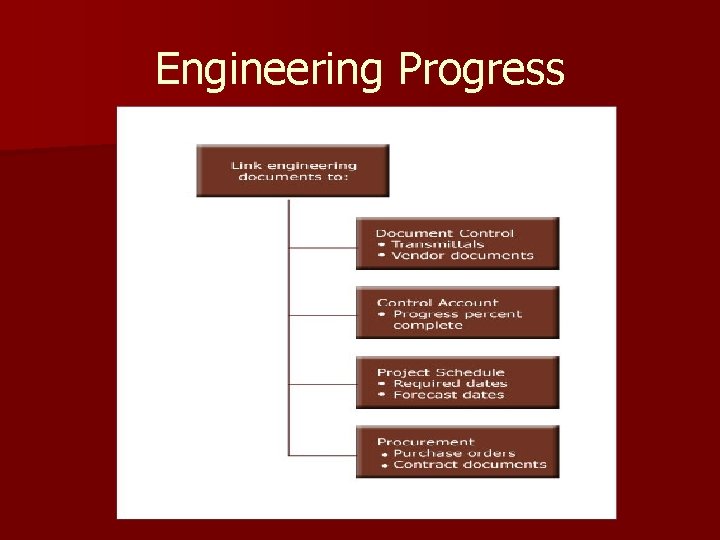 Engineering Progress

Link engineering documents to:

Document Control
• Transmittals
• Vendor documents

Control Account
• Progress percent complete

Project Schedule
• Required dates
• Forecast dates

Procurement
• Purchase orders
• Contract documents